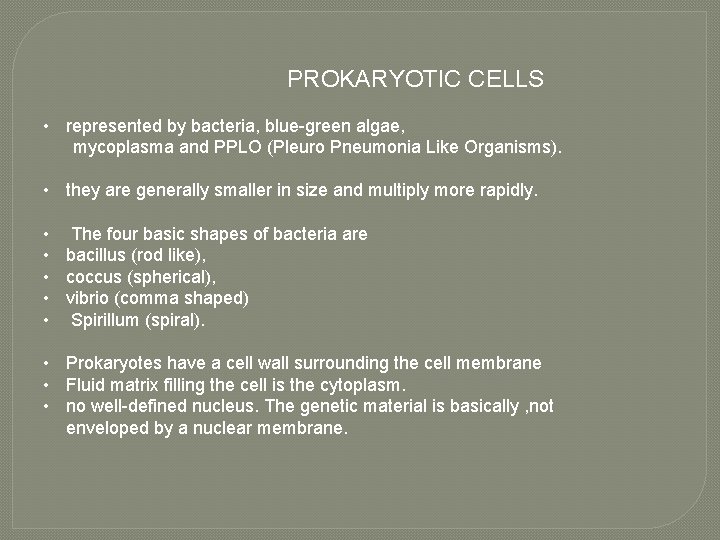 PROKARYOTIC CELLS

• represented by bacteria, blue-green algae, mycoplasma and PPLO (Pleuro Pneumonia Like Organisms).

• they are generally smaller in size and multiply more rapidly.

• The four basic shapes of bacteria are
• bacillus (rod like),
• coccus (spherical),
• vibrio (comma shaped)
• Spirillum (spiral).

• Prokaryotes have a cell wall surrounding the cell membrane
• Fluid matrix filling the cell is the cytoplasm.
• no well-defined nucleus. The genetic material is basically ,not enveloped by a nuclear membrane.